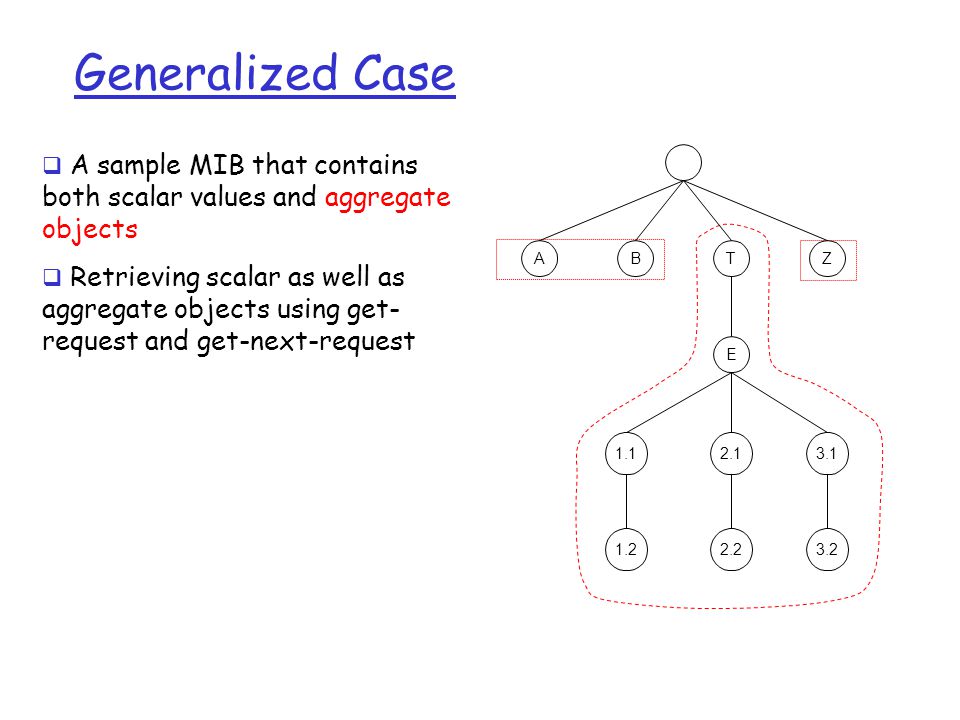 Generalized Case

❑ A sample MIB that contains both scalar values and aggregate objects

❑ Retrieving scalar as well as aggregate objects using get-request and get-next-request

A
B
T
Z
E
1.1
2.1
3.1
1.2
2.2
3.2